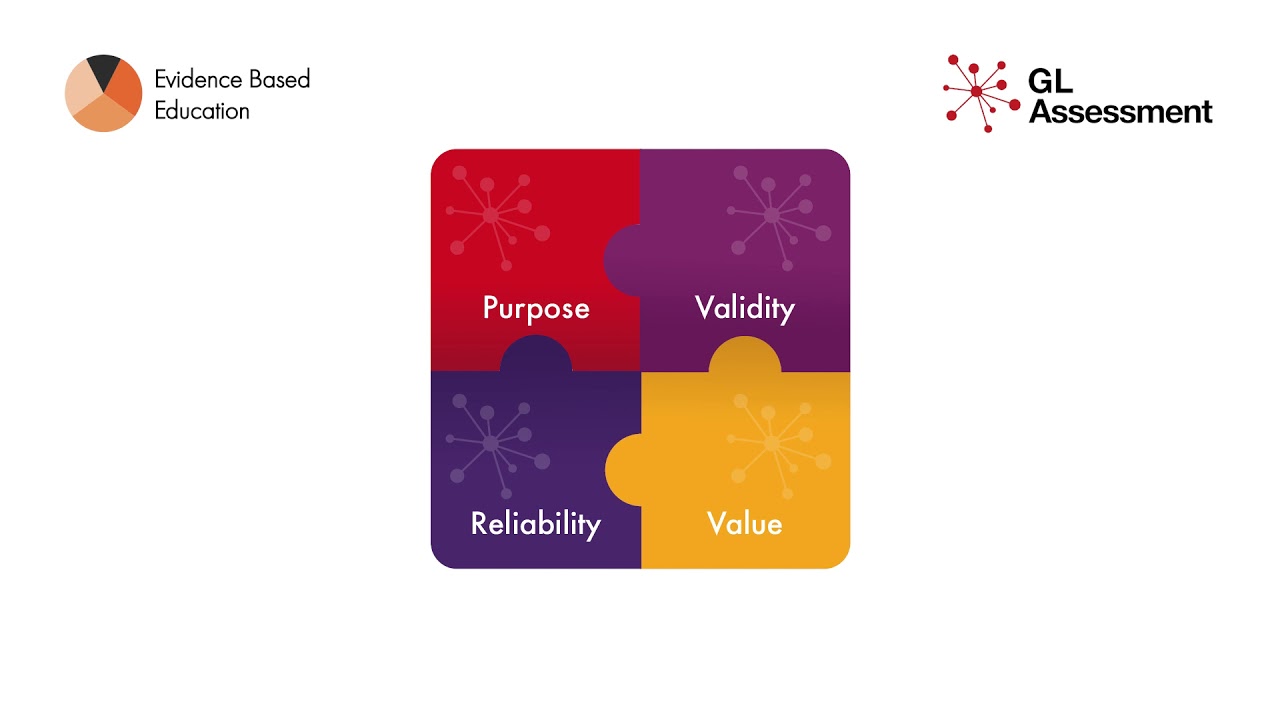 Evidence Based Education

GL Assessment

Purpose

Validity

Reliability

Value